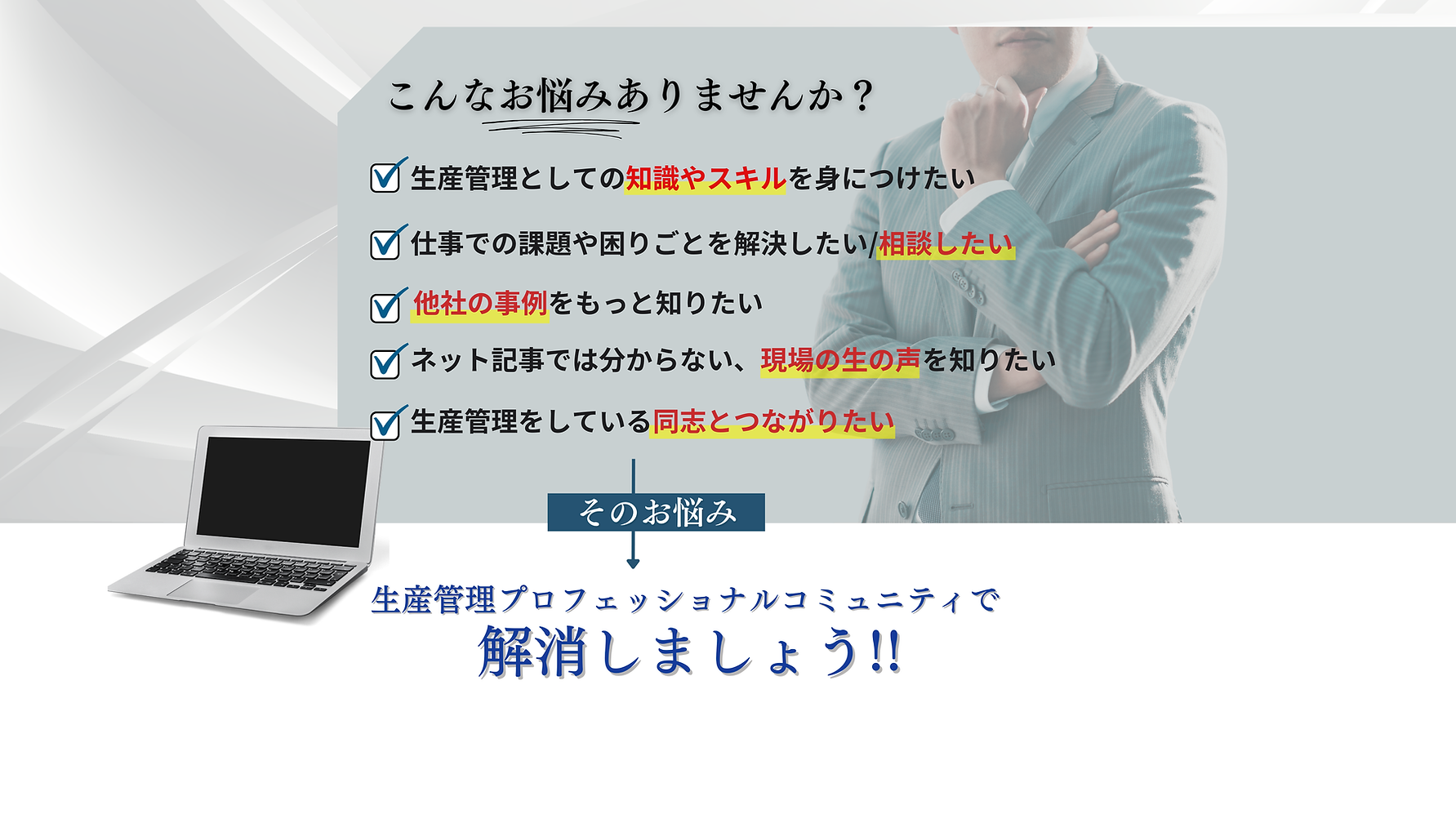 こんなお悩みありませんか？

生産管理としての知識やスキルを身につけたい

仕事での課題や困りごとを解決したい/相談したい

他社の事例をもっと知りたい

ネット記事では分からない、現場の生の声を知りたい

生産管理をしている同志とつながりたい

そのお悩み

生産管理プロフェッショナルコミュニティで
解消しましょう!!